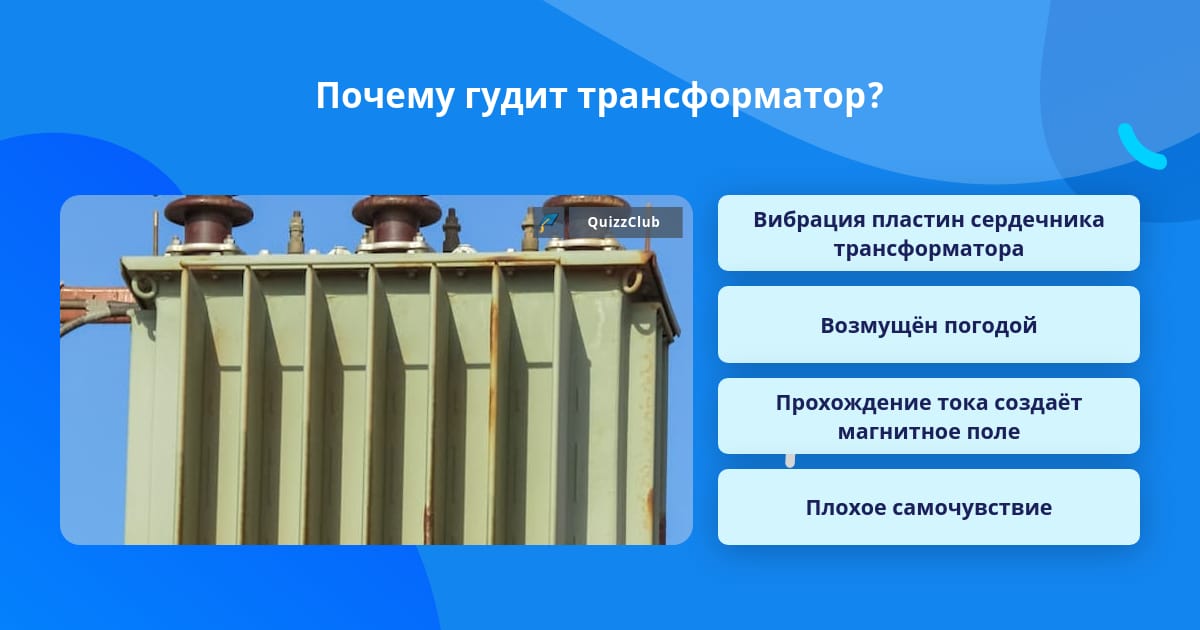 Почему гудит трансформатор?

QuizzClub

Вибрация пластин сердечника трансформатора

Возмущён погодой

Прохождение тока создаёт магнитное поле

Плохое самочувствие